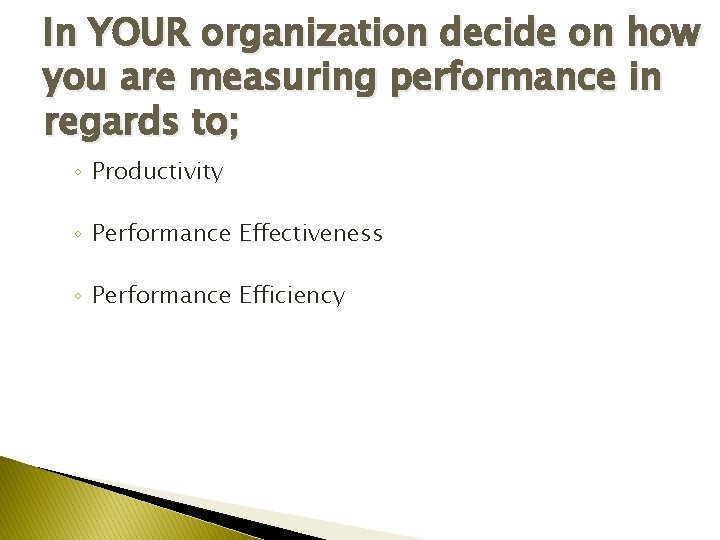 In YOUR organization decide on how you are measuring performance in regards to;

◦ Productivity

◦ Performance Effectiveness

◦ Performance Efficiency